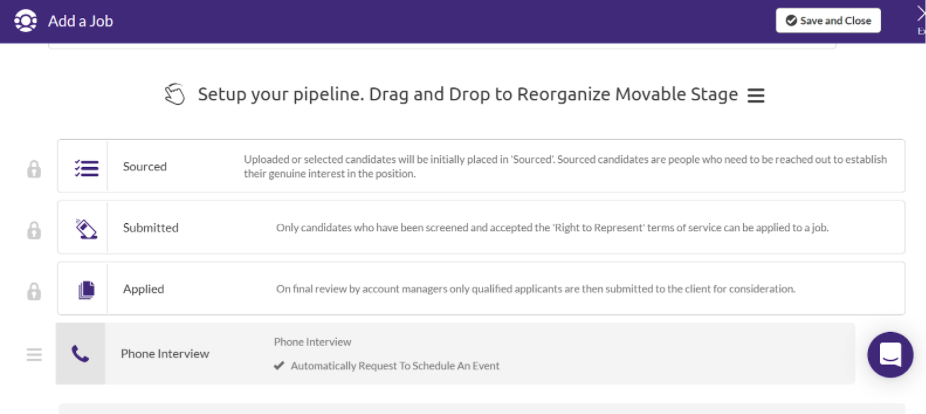 Add a Job

Save and Close

Setup your pipeline. Drag and Drop to Reorganize Movable Stage

Sourced

Uploaded or selected candidates will be initially placed in 'Sourced'. Sourced candidates are people who need to be reached out to establish their genuine interest in the position.

Submitted

Only candidates who have been screened and accepted the 'Right to Represent' terms of service can be applied to a job.

Applied

On final review by account managers only qualified applicants are then submitted to the client for consideration.

Phone Interview

Phone Interview

Automatically Request To Schedule An Event